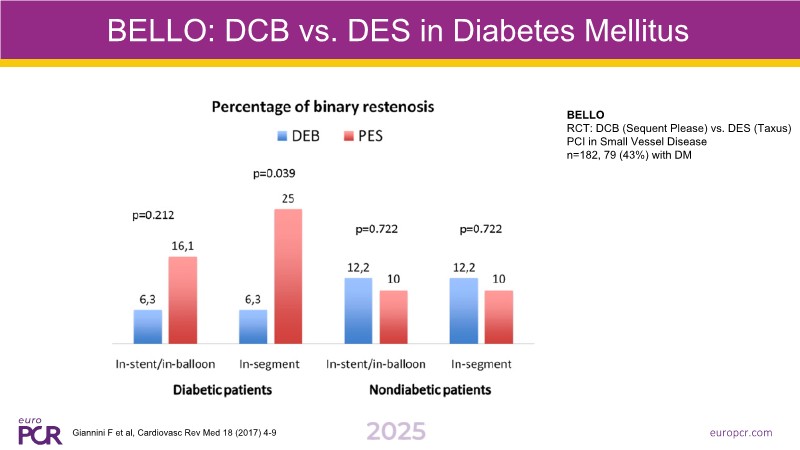 BELLO: DCB vs. DES in Diabetes Mellitus

Percentage of binary restenosis

DEB PES

p=0.212

p=0.039

p=0.722

p=0.722

6,3

16,1

6,3

25

12,2

10

12,2

10

In-stent/in-balloon

In-segment

In-stent/in-balloon

In-segment

Diabetic patients

Nondiabetic patients

BELLO
RCT: DCB (Sequent Please) vs. DES (Taxus)
PCI in Small Vessel Disease
n=182, 79 (43%) with DM

euro PCR

Giannini F et al, Cardiovasc Rev Med 18 (2017) 4-9

2025

europcr.com